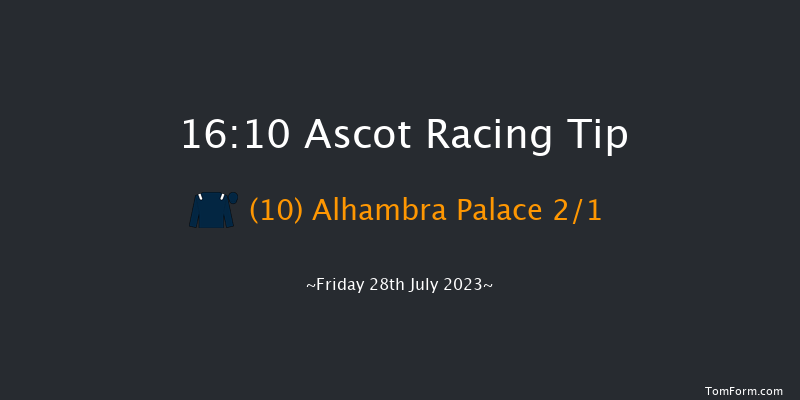 16:10 Ascot Racing Tip

(10) Alhambra Palace 2/1

~Friday 28th July 2023~

TomForm.com